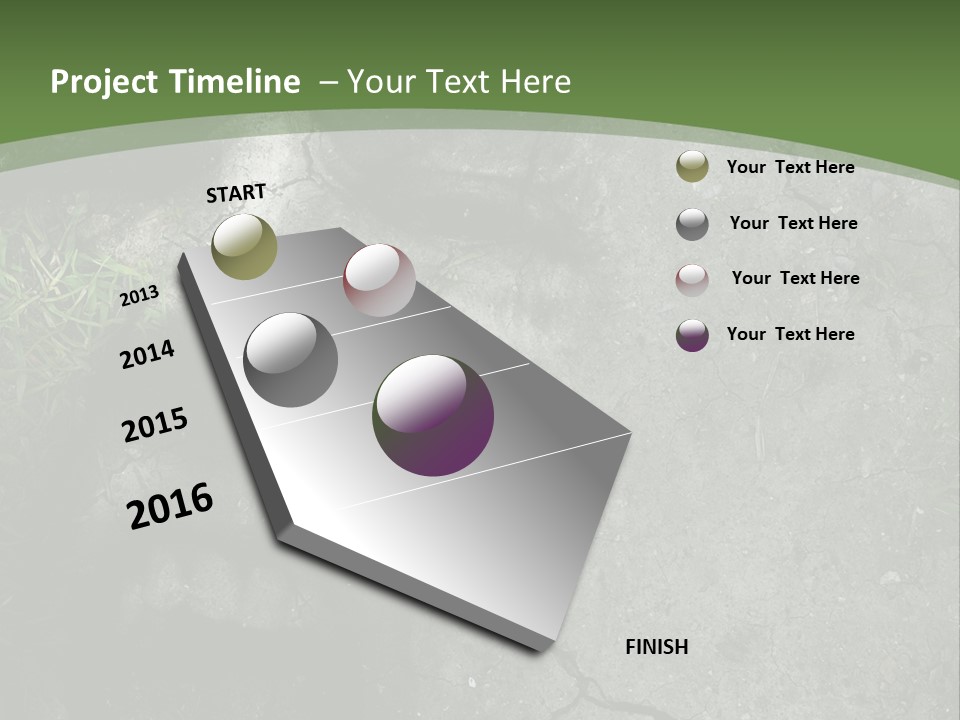 Project Timeline – Your Text Here

START

2013

2014

2015

2016

FINISH

Your Text Here

Your Text Here

Your Text Here

Your Text Here